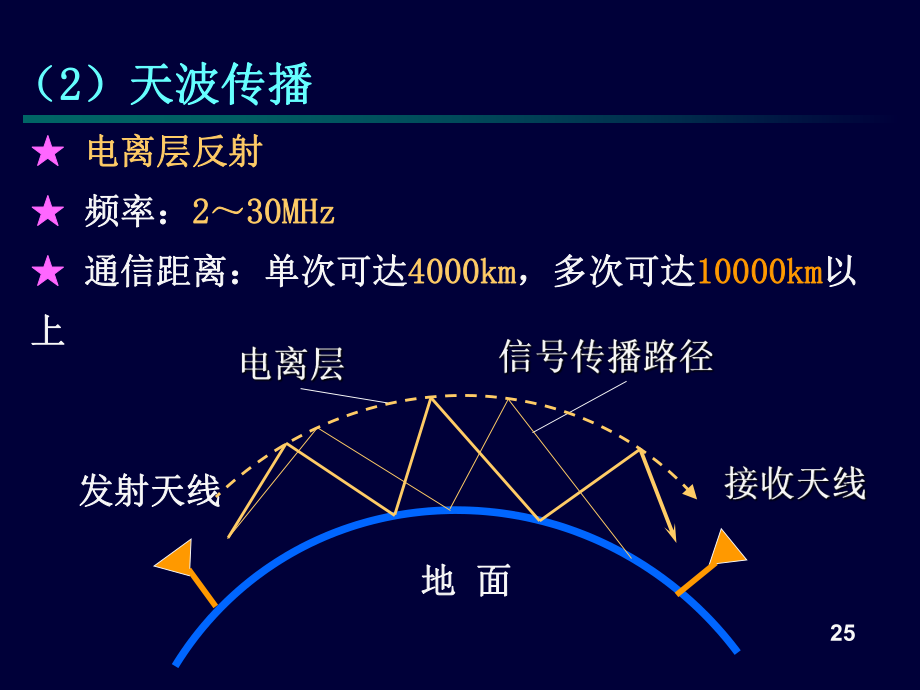 （2）天波传播

★ 电离层反射

★ 频率：2～30MHz

★ 通信距离：单次可达4000km，多次可达10000km以上

电离层

信号传播路径

发射天线

接收天线

地 面

25